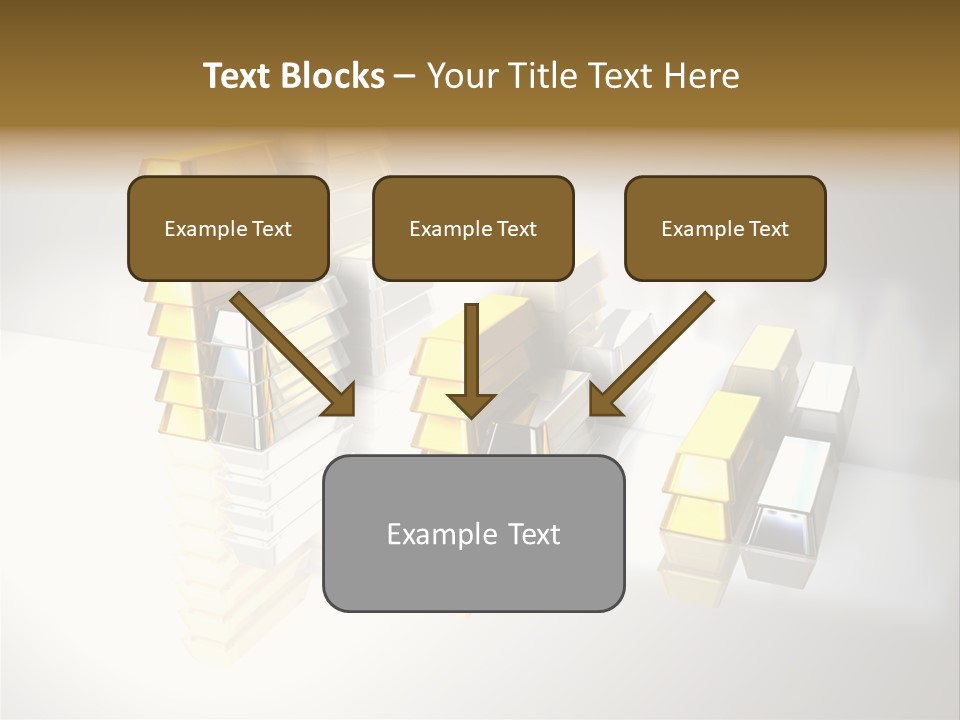 Text Blocks – Your Title Text Here

Example Text

Example Text

Example Text

Example Text